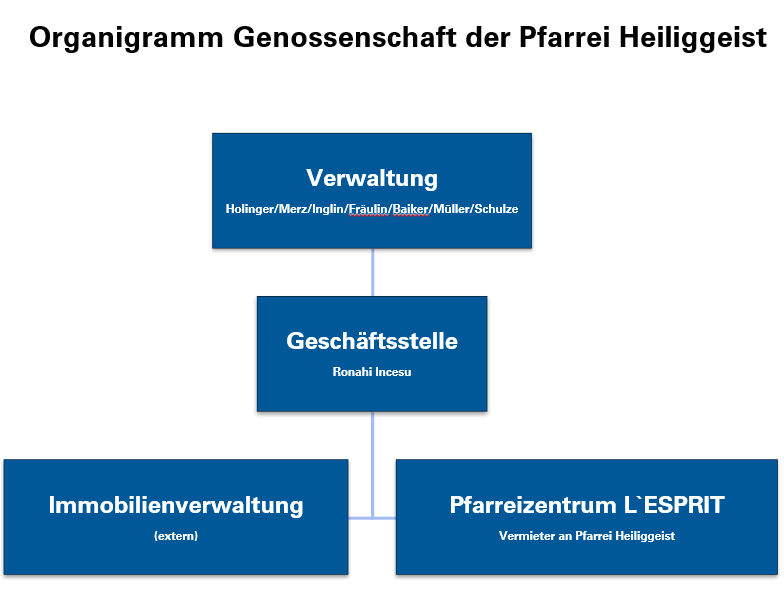 Organigramm Genossenschaft der Pfarrei Heiliggeist

Verwaltung
Holinger/Merz/Inglin/Fräulin/Baiker/Müller/Schulze

Geschäftsstelle
Ronahi Incesu

Immobilienverwaltung
(extern)

Pfarreizentrum L`ESPRIT
Vermieter an Pfarrei Heiliggeist